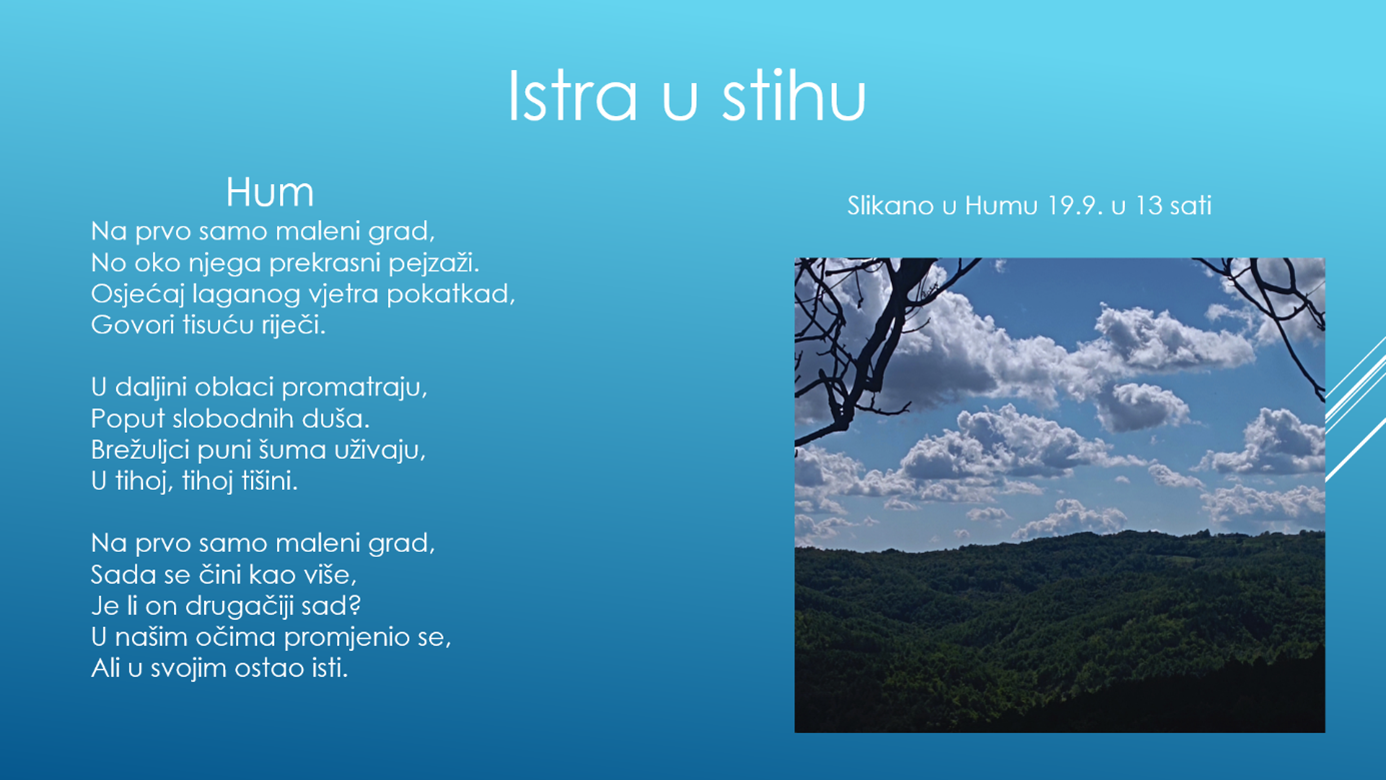 Istra u stihu

Hum
Na prvo samo maleni grad,
No oko njega prekrasni pejzaži.
Osjećaj laganog vjetra pokatkad,
Govori tisuću riječi.

U daljini oblaci promatraju,
Poput slobodnih duša.
Brežuljci puni šuma uživaju,
U tihoj, tihoj tišini.

Na prvo samo maleni grad,
Sada se čini kao više,
Je li on drugačiji sad?
U našim očima promjenio se,
Ali u svojim ostao isti.

Slikano u Humu 19.9. u 13 sati